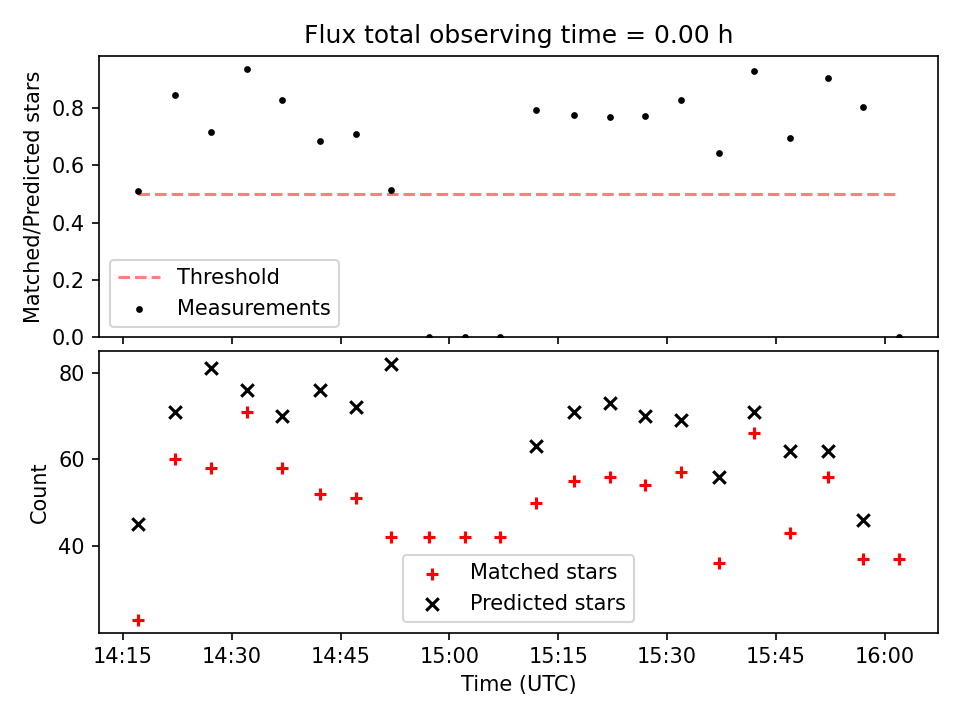 Flux total observing time = 0.00 h

Matched/Predicted stars

0.8
0.6
0.4
0.2
0.0

Threshold
Measurements

Count

80
60
40

Matched stars
Predicted stars

14:15
14:30
14:45
15:00
15:15
15:30
15:45
16:00

Time (UTC)